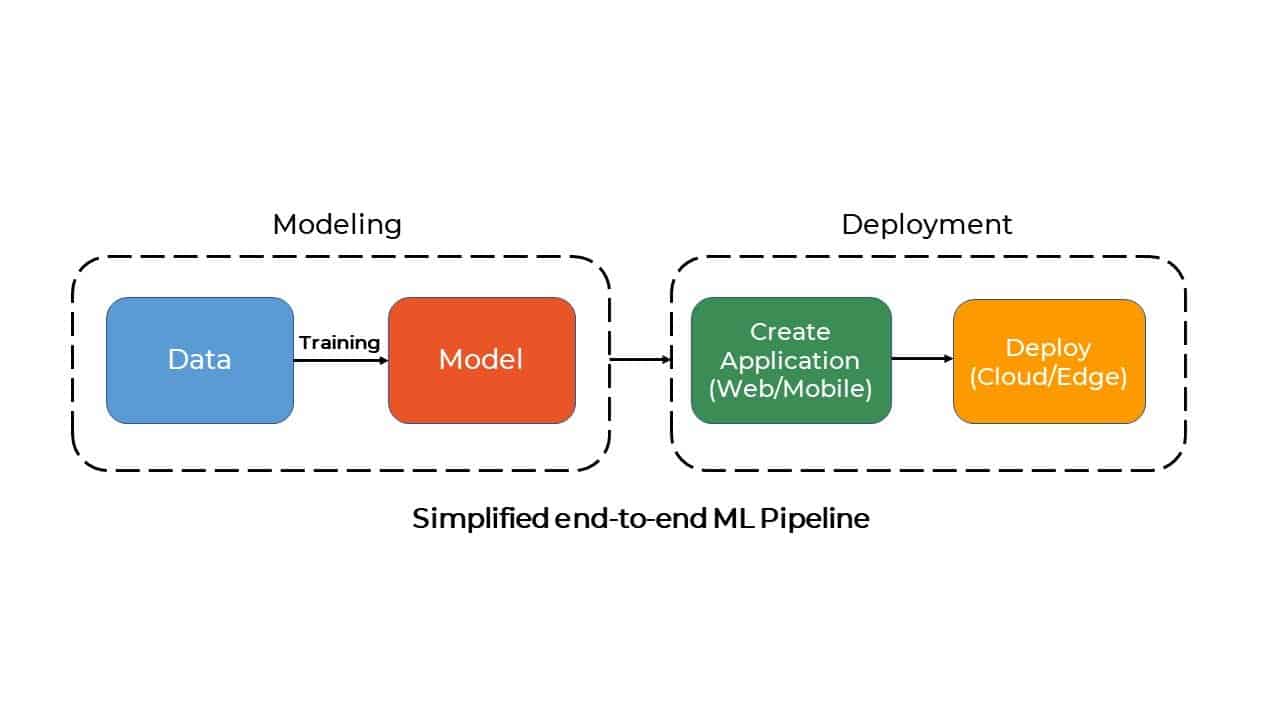 Modeling

Data

Training

Model

Deployment

Create Application (Web/Mobile)

Deploy (Cloud/Edge)

Simplified end-to-end ML Pipeline